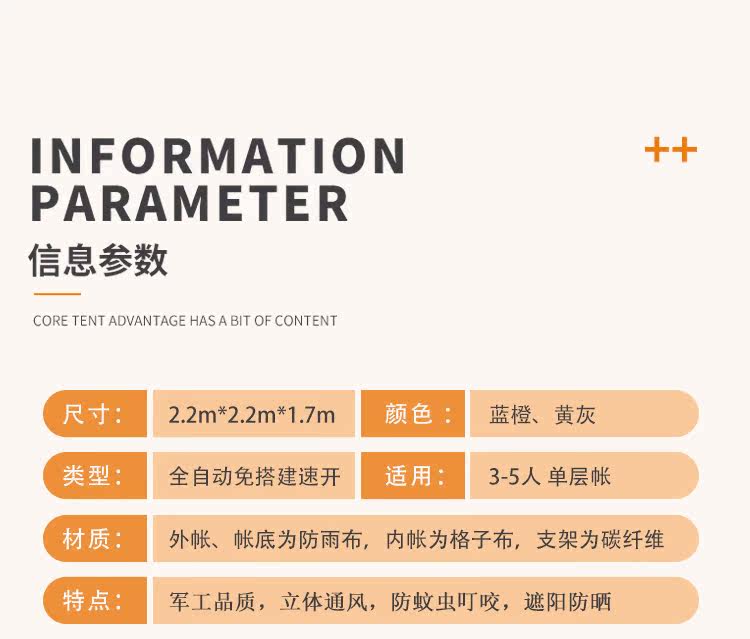 INFORMATION PARAMETER

++

信息参数

CORE TENT ADVANTAGE HAS A BIT OF CONTENT

| 尺寸： | 2.2m*2.2m*1.7m | 颜色： | 蓝橙、黄灰 |
|---|---|---|---|
| 类型： | 全自动免搭建速开 | 适用： | 3-5人 单层帐 |
| 材质： | 外帐、帐底为防雨布，内帐为格子布，支架为碳纤维 | | |
| 特点： | 军工品质，立体通风，防蚊虫叮咬，遮阳防晒 | | |